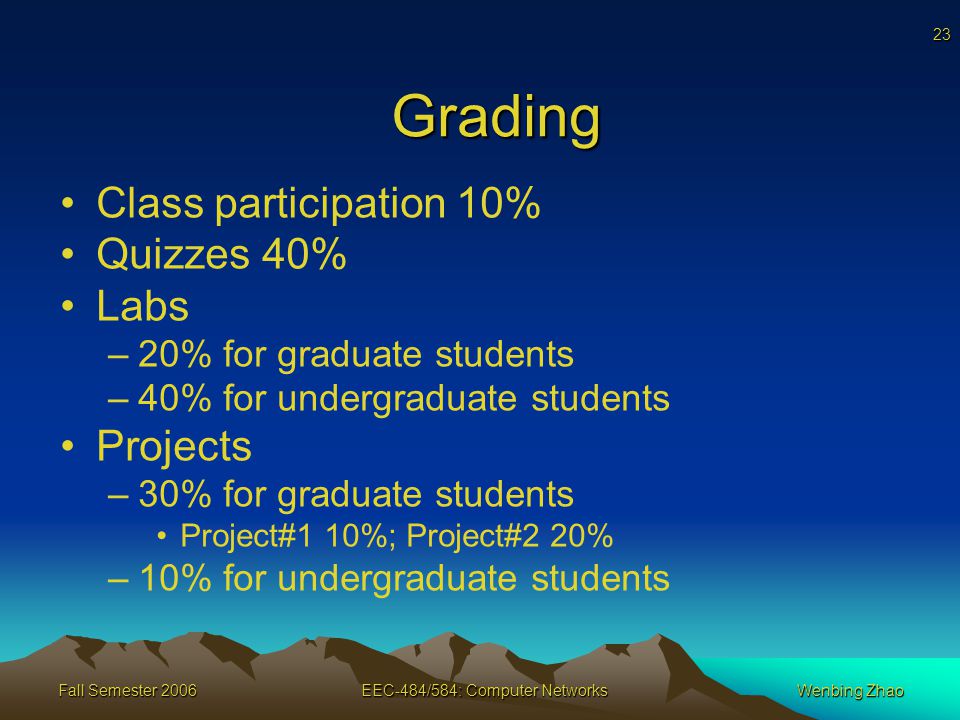 23

Grading

• Class participation 10%
• Quizzes 40%
• Labs
– 20% for graduate students
– 40% for undergraduate students
• Projects
– 30% for graduate students
• Project#1 10%; Project#2 20%
– 10% for undergraduate students

Fall Semester 2006
EEC-484/584: Computer Networks
Wenbing Zhao